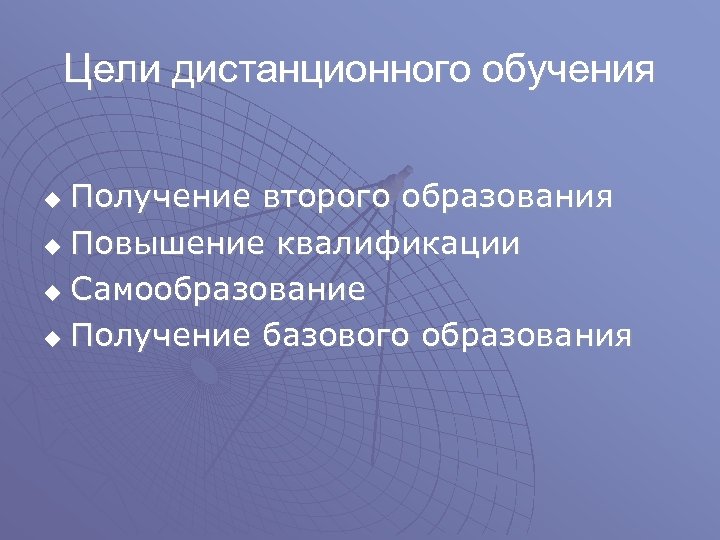 Цели дистанционного обучения

◆ Получение второго образования
◆ Повышение квалификации
◆ Самообразование
◆ Получение базового образования